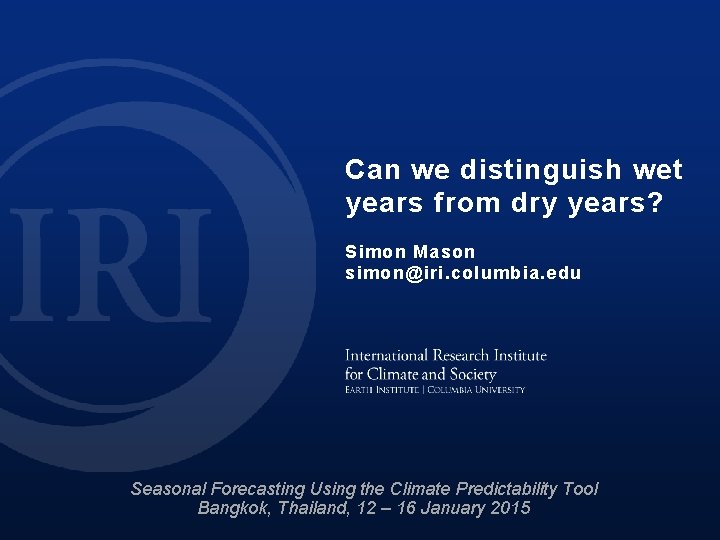 IRI

Can we distinguish wet years from dry years?

Simon Mason
simon@iri.columbia.edu

International Research Institute for Climate and Society
EARTH INSTITUTE | COLUMBIA UNIVERSITY

Seasonal Forecasting Using the Climate Predictability Tool
Bangkok, Thailand, 12 – 16 January 2015